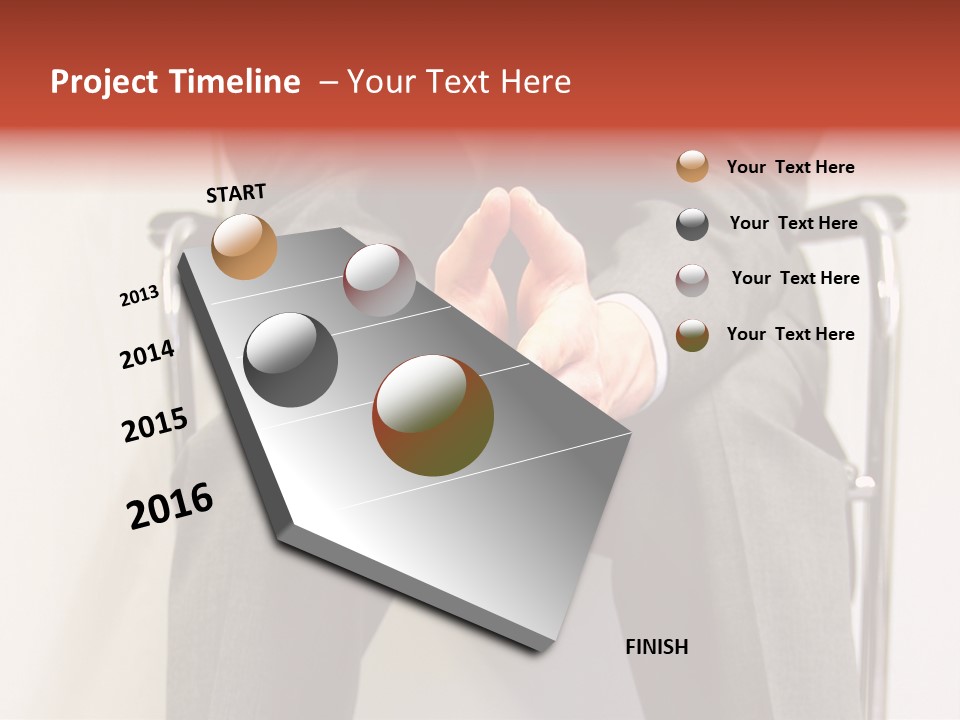 Project Timeline – Your Text Here

START

2013

2014

2015

2016

FINISH

Your Text Here

Your Text Here

Your Text Here

Your Text Here